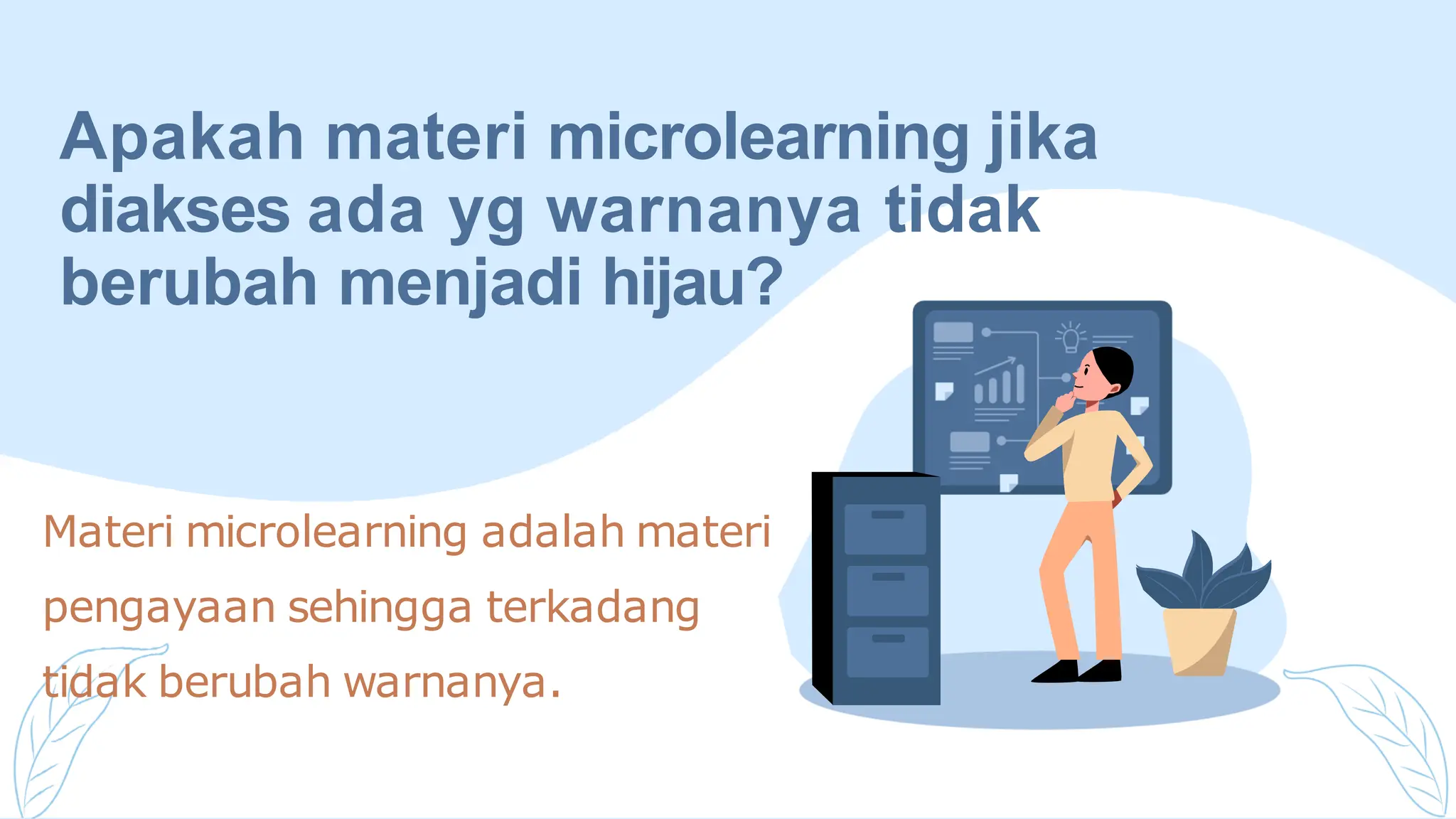 Apakah materi microlearning jika diakses ada yg warnanya tidak berubah menjadi hijau?

Materi microlearning adalah materi pengayaan sehingga terkadang tidak berubah warnanya.